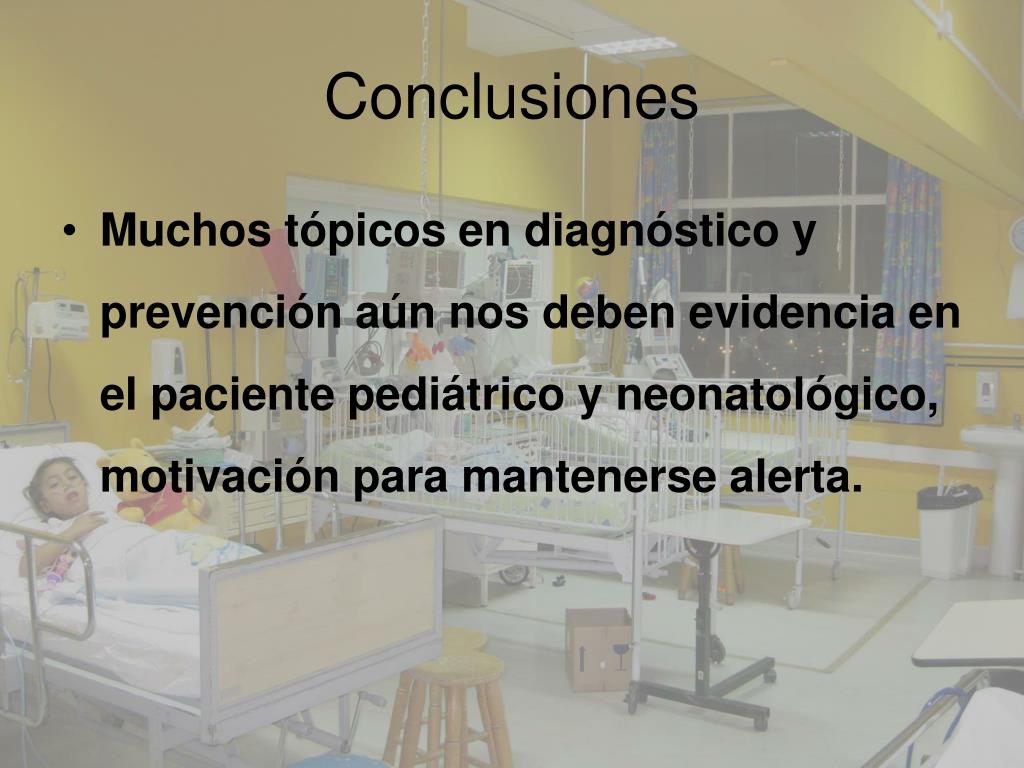 Conclusiones

• Muchos tópicos en diagnóstico y prevención aún nos deben evidencia en el paciente pediátrico y neonatológico, motivación para mantenerse alerta.